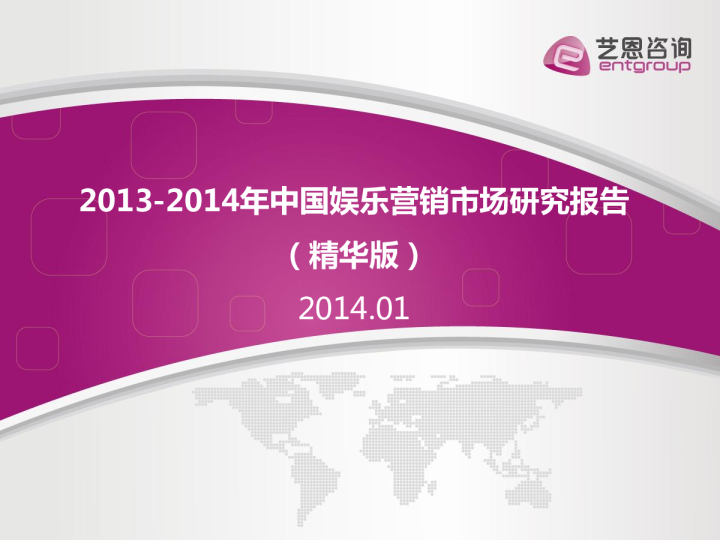 艺恩咨询
entgroup

2013-2014年中国娱乐营销市场研究报告

（精华版）

2014.01